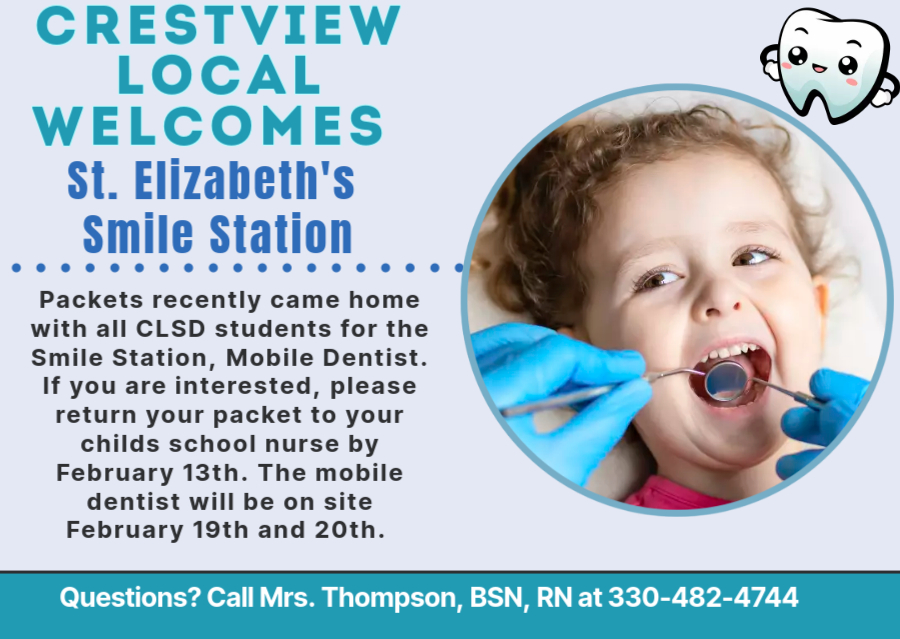 CRESTVIEW LOCAL WELCOMES
St. Elizabeth's Smile Station

Packets recently came home with all CLSD students for the Smile Station, Mobile Dentist. If you are interested, please return your packet to your childs school nurse by February 13th. The mobile dentist will be on site February 19th and 20th.

Questions? Call Mrs. Thompson, BSN, RN at 330-482-4744